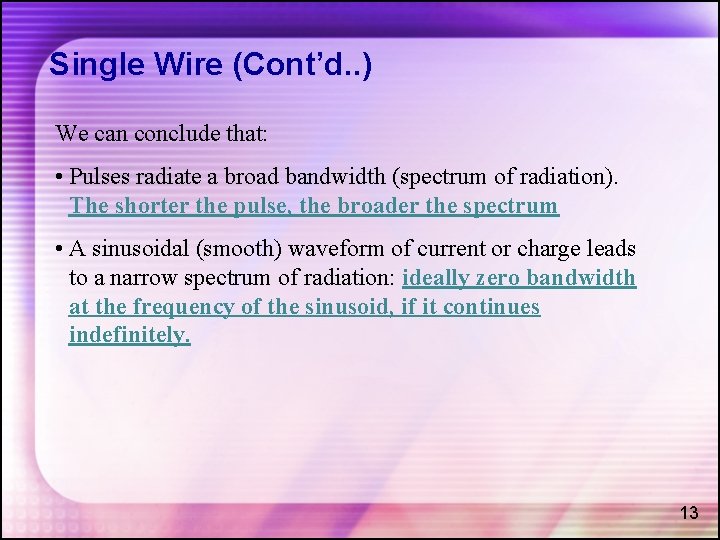 Single Wire (Cont'd..)

We can conclude that:

• Pulses radiate a broad bandwidth (spectrum of radiation). The shorter the pulse, the broader the spectrum

• A sinusoidal (smooth) waveform of current or charge leads to a narrow spectrum of radiation: ideally zero bandwidth at the frequency of the sinusoid, if it continues indefinitely.

13